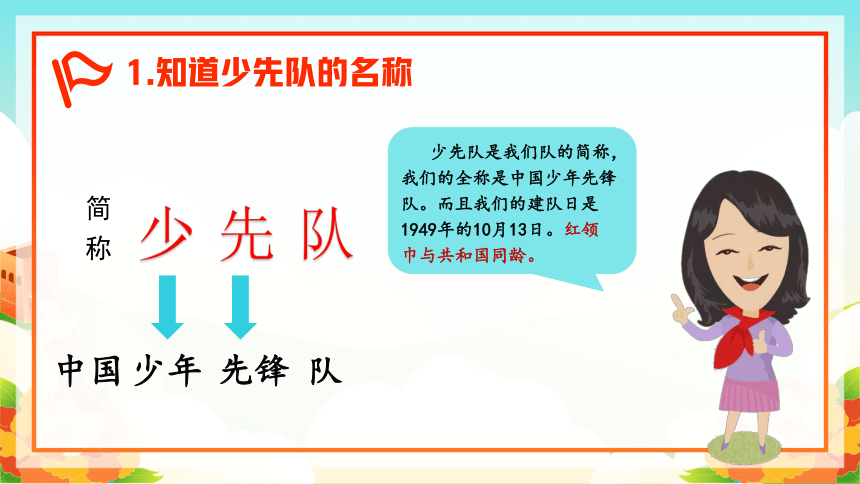 1.知道少先队的名称

简称 少 先 队

中国 少年 先锋 队

少先队是我们队的简称，我们的全称是中国少年先锋队。而且我们的建队日是1949年的10月13日。红领巾与共和国同龄。